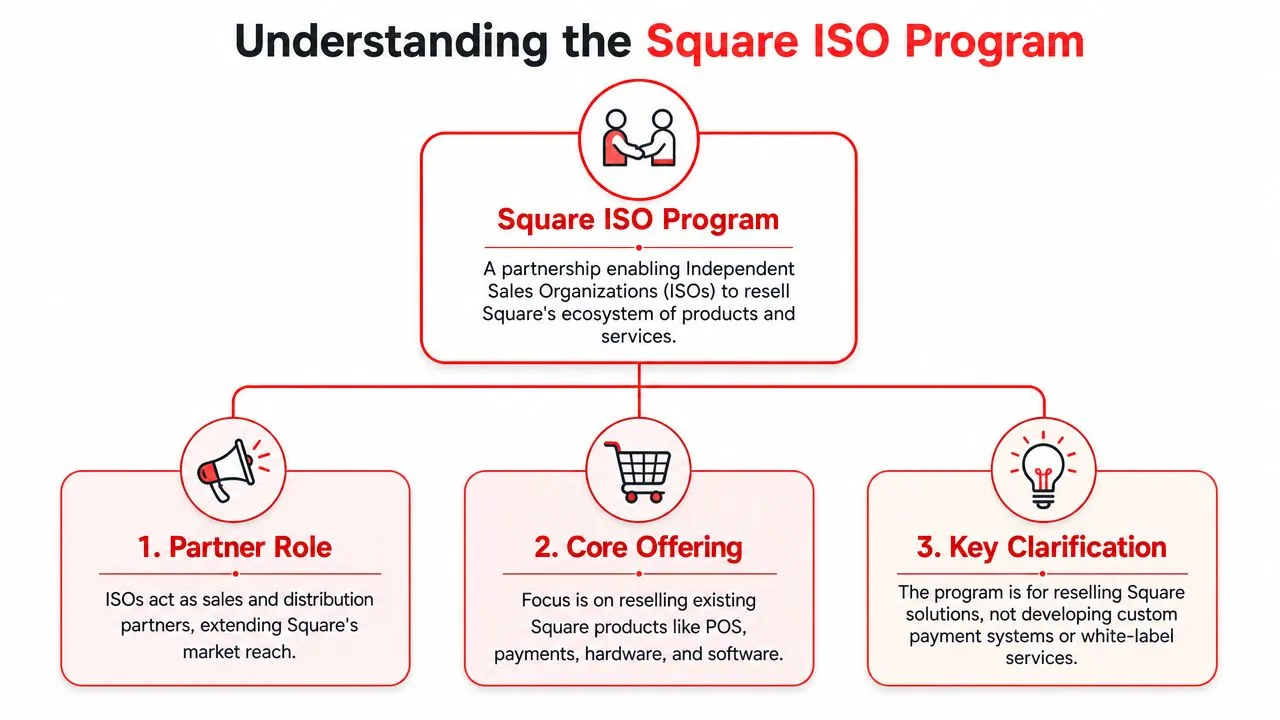 Understanding the Square ISO Program

Square ISO Program

A partnership enabling Independent Sales Organizations (ISOs) to resell Square's ecosystem of products and services.

1. Partner Role

ISOs act as sales and distribution partners, extending Square's market reach.

2. Core Offering

Focus is on reselling existing Square products like POS, payments, hardware, and software.

3. Key Clarification

The program is for reselling Square solutions, not developing custom payment systems or white-label services.